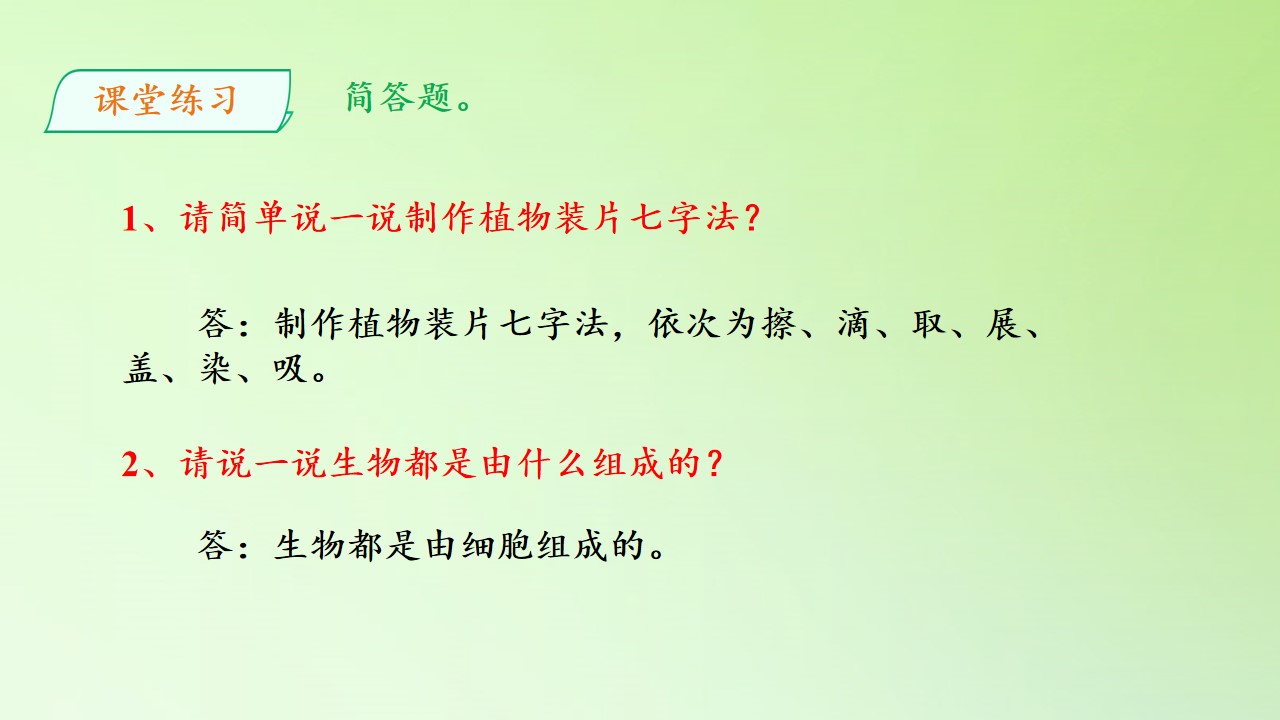 课堂练习

简答题。

1、请简单说一说制作植物装片七字法？

答：制作植物装片七字法，依次为擦、滴、取、展、盖、染、吸。

2、请说一说生物都是由什么组成的？

答：生物都是由细胞组成的。